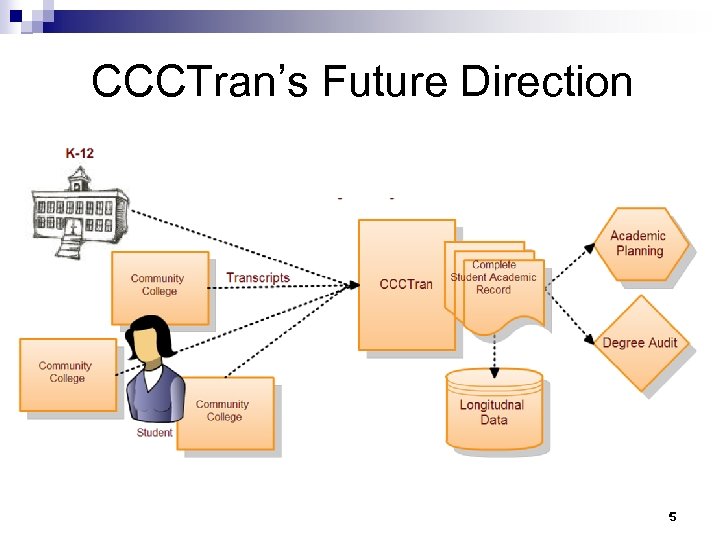 CCCTran's Future Direction

K-12

Community College

Transcripts

Community College

Student

Community College

CCCTran

Complete Student Academic Record

Longitudnal Data

Academic Planning

Degree Audit

5